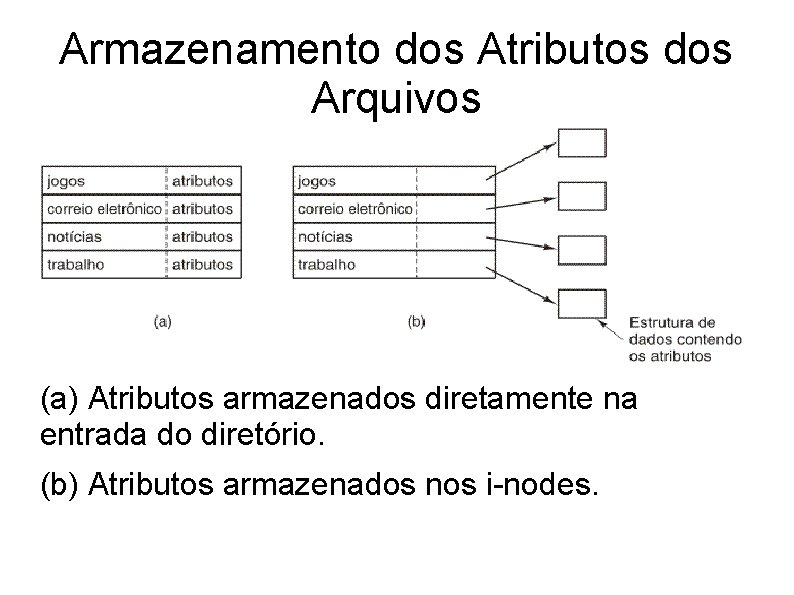 Armazenamento dos Atributos dos Arquivos

| jogos | atributos |
|---|---|
| correio eletrônico | atributos |
| notícias | atributos |
| trabalho | atributos |

(a)

| jogos | |
|---|---|
| correio eletrônico | |
| notícias | |
| trabalho | |

(b)

Estrutura de dados contendo os atributos

(a) Atributos armazenados diretamente na entrada do diretório.

(b) Atributos armazenados nos i-nodes.